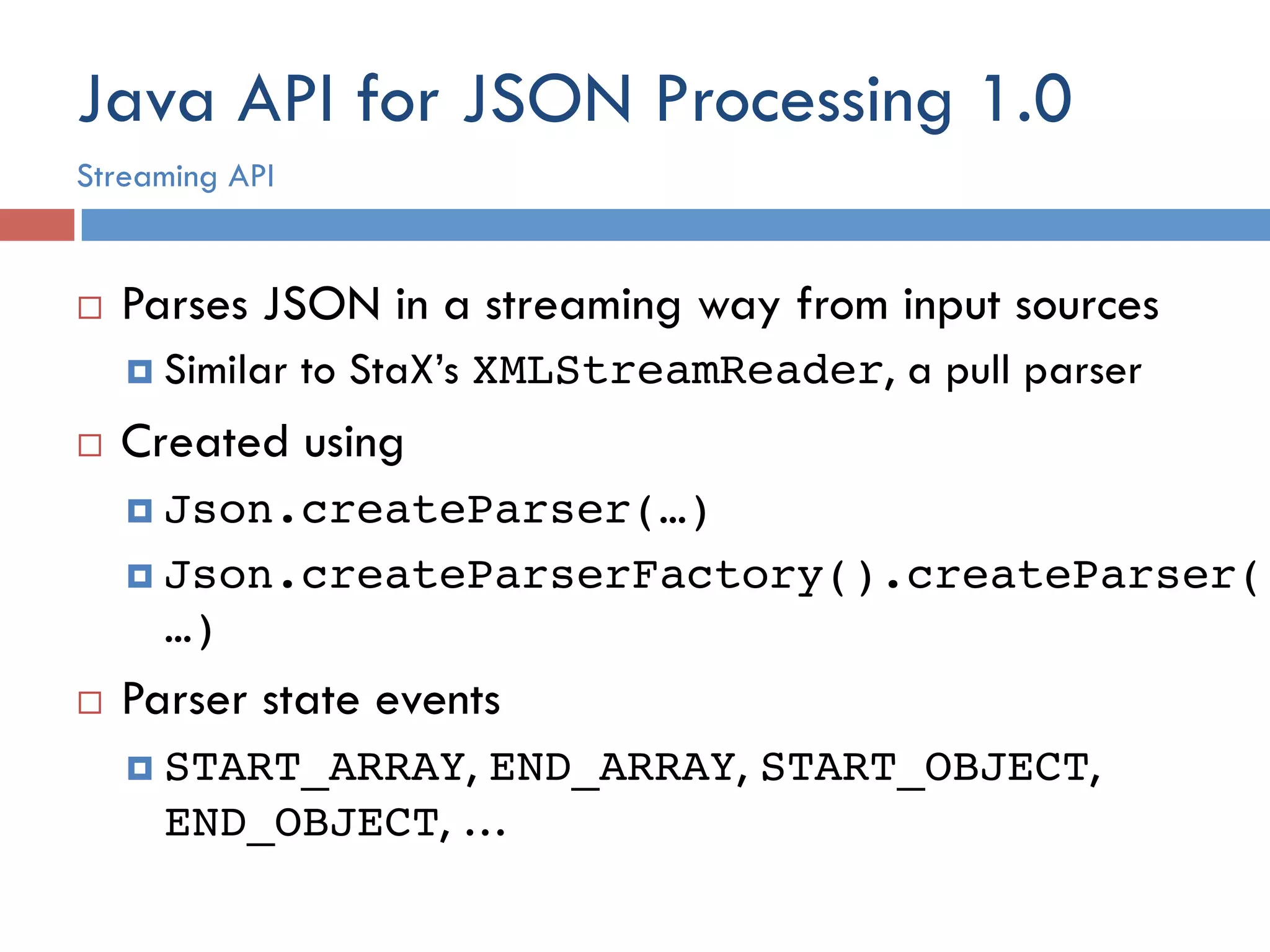 Java API for JSON Processing 1.0

Streaming API

Parses JSON in a streaming way from input sources

Similar to StaX's XMLStreamReader, a pull parser

Created using

Json.createParser(…)

Json.createParserFactory().createParser(…)

Parser state events

START_ARRAY, END_ARRAY, START_OBJECT, END_OBJECT, …